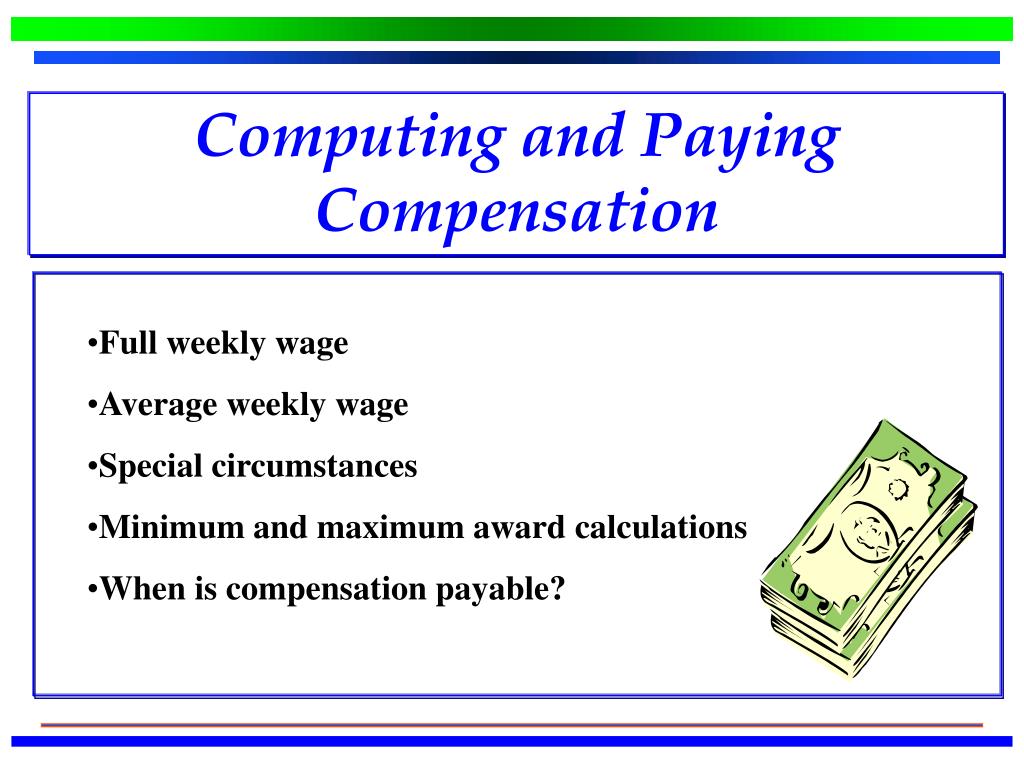 Computing and Paying Compensation

•Full weekly wage

•Average weekly wage

•Special circumstances

•Minimum and maximum award calculations

•When is compensation payable?